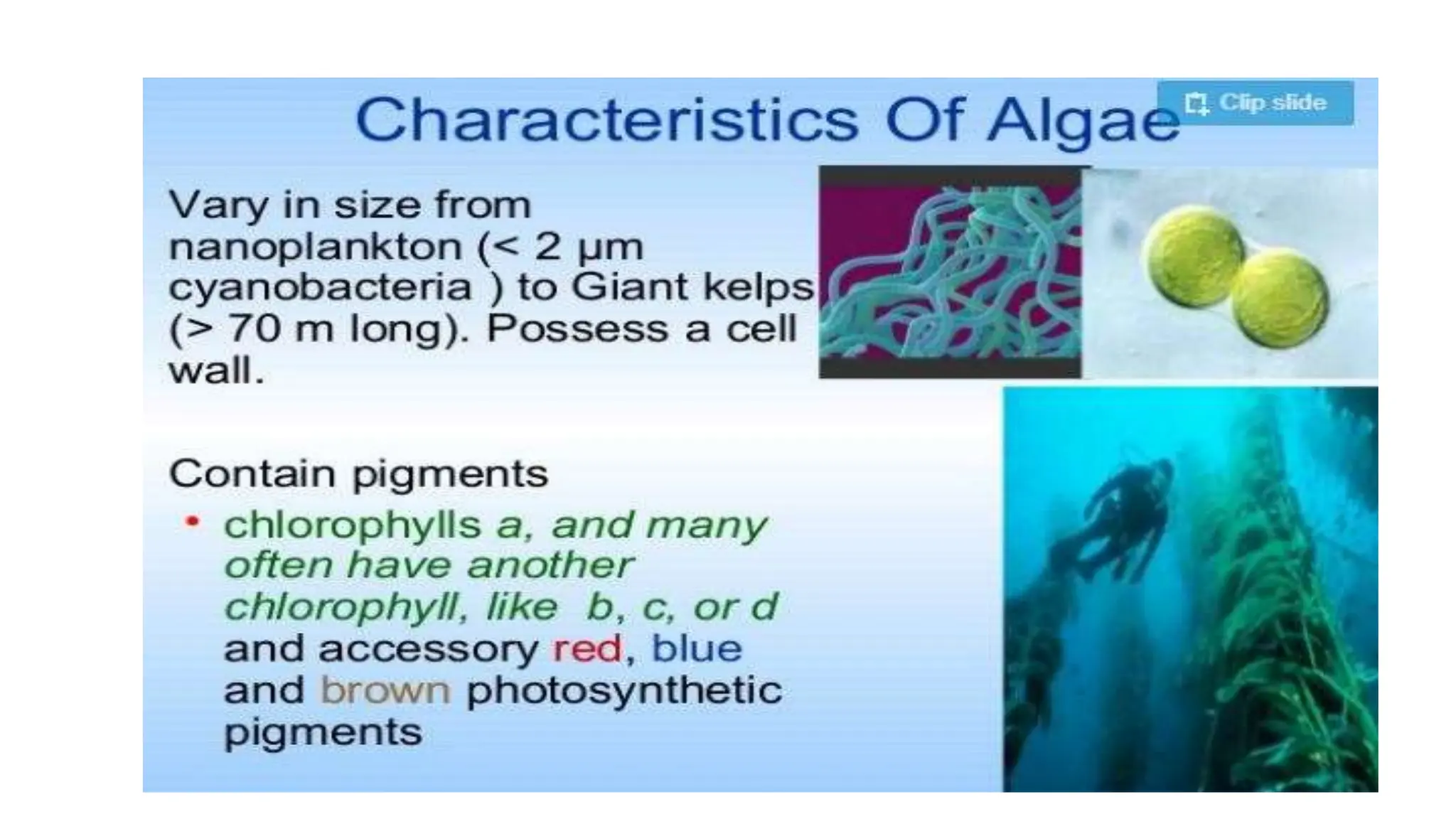 Characteristics Of Algae

Clip slide

Vary in size from nanoplankton (< 2 µm cyanobacteria ) to Giant kelps (> 70 m long). Possess a cell wall.

Contain pigments

• chlorophylls a, and many often have another chlorophyll, like b, c, or d and accessory red, blue and brown photosynthetic pigments